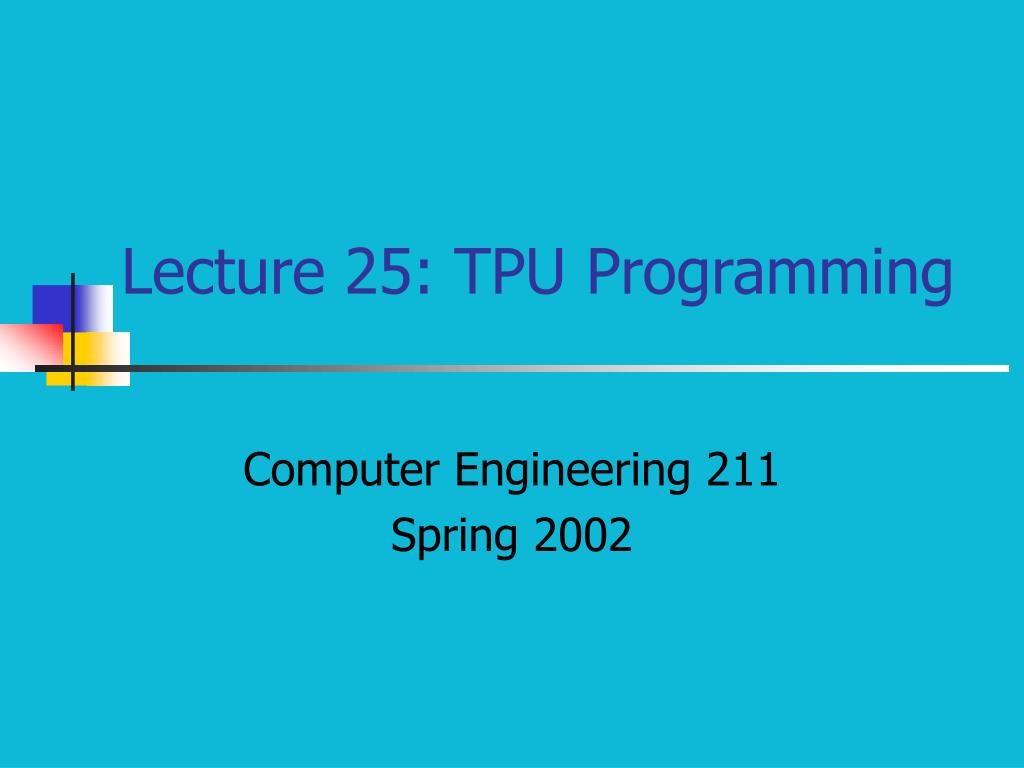 Lecture 25: TPU Programming

Computer Engineering 211
Spring 2002